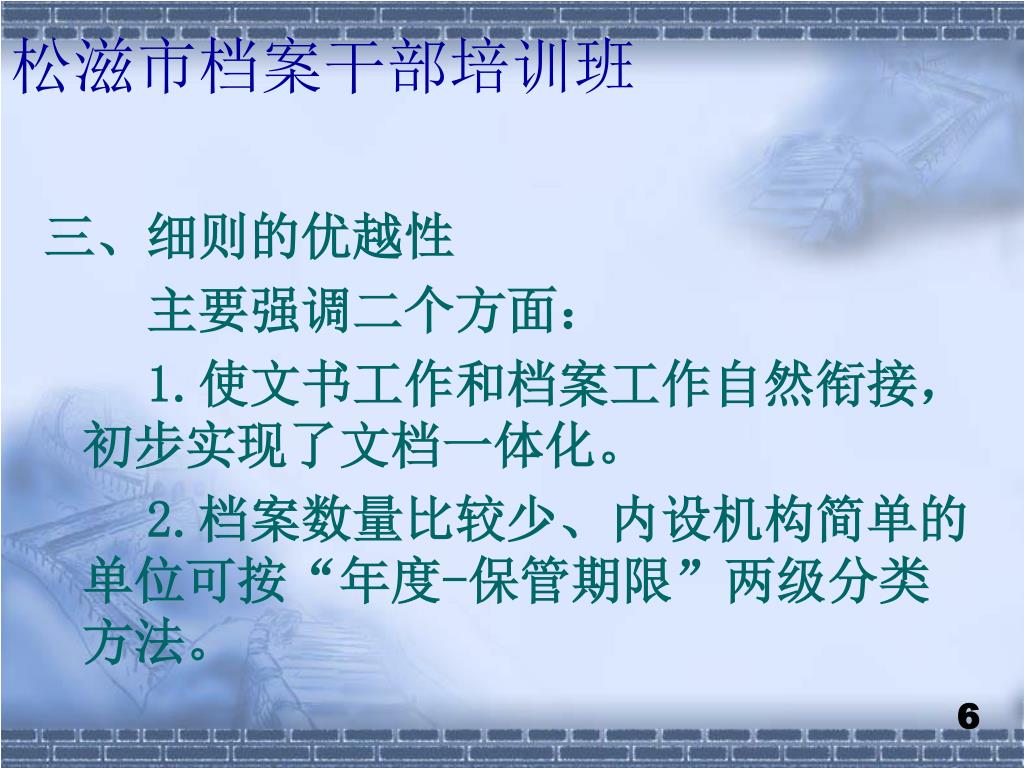 松滋市档案干部培训班

三、细则的优越性

主要强调二个方面：

1.使文书工作和档案工作自然衔接，初步实现了文档一体化。

2.档案数量比较少、内设机构简单的单位可按“年度-保管期限”两级分类方法。

6